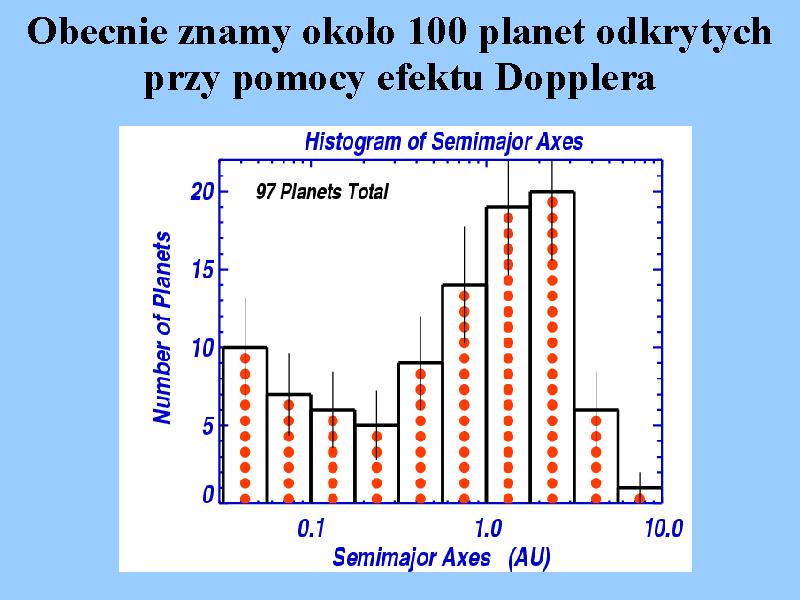 Obecnie znamy około 100 planet odkrytych przy pomocy efektu Dopplera

Histogram of Semimajor Axes

97 Planets Total

Number of Planets

20
15
10
5
0

0.1
1.0
10.0

Semimajor Axes (AU)